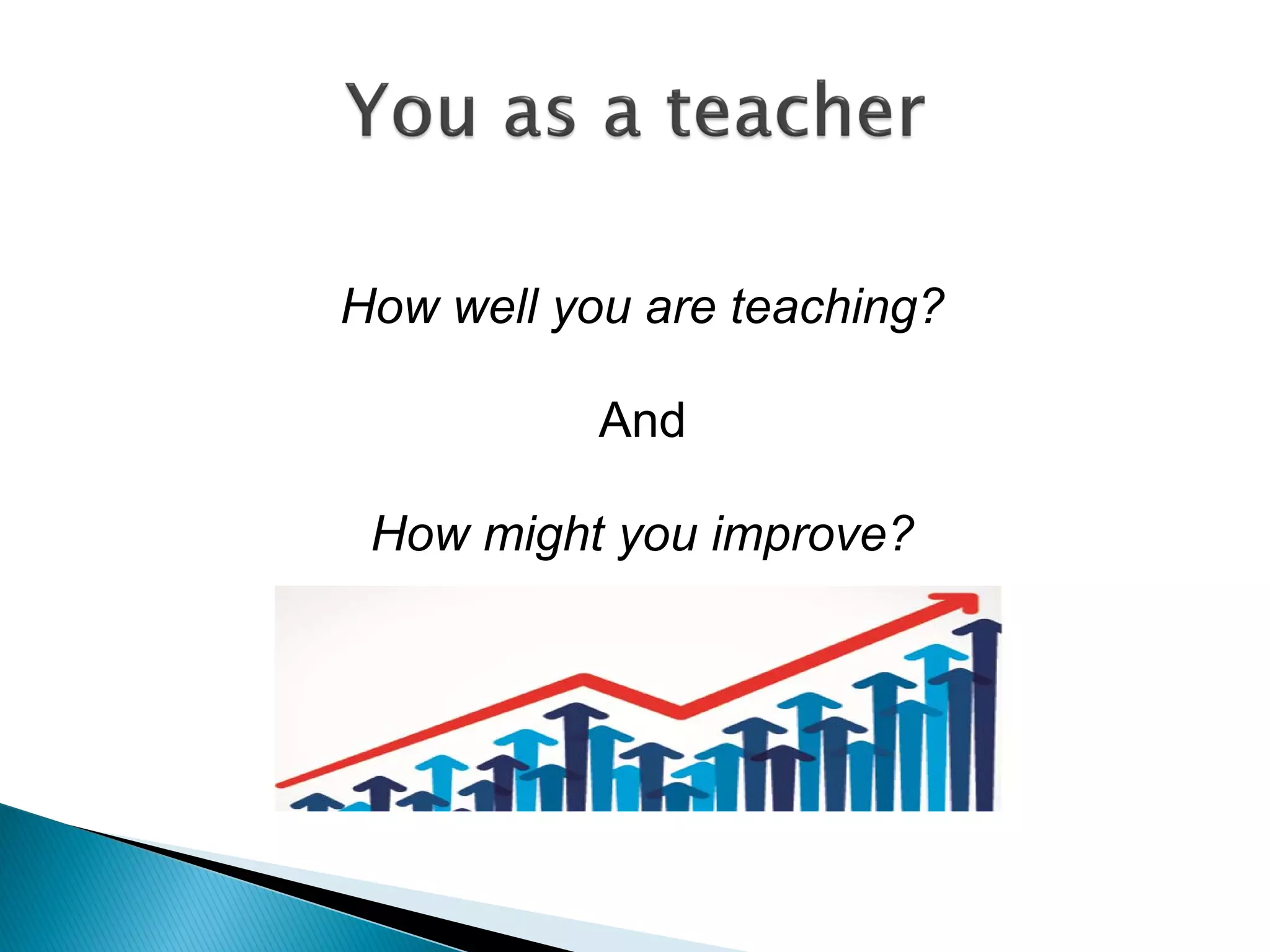 You as a teacher

How well you are teaching?

And

How might you improve?